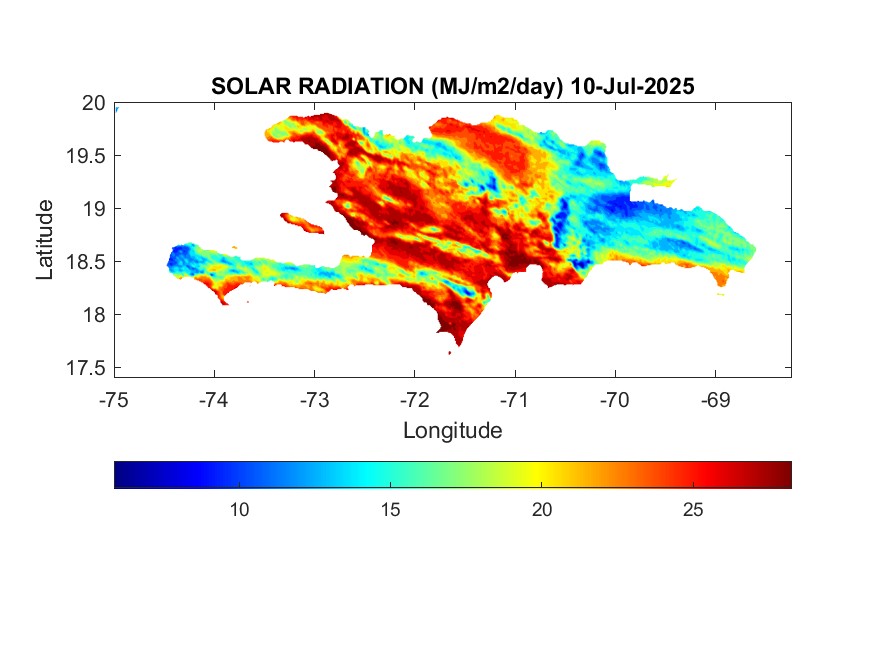 SOLAR RADIATION (MJ/m2/day) 10-Jul-2025

20
19.5
19
18.5
18
17.5

Latitude

-75 -74 -73 -72 -71 -70 -69

Longitude

10 15 20 25